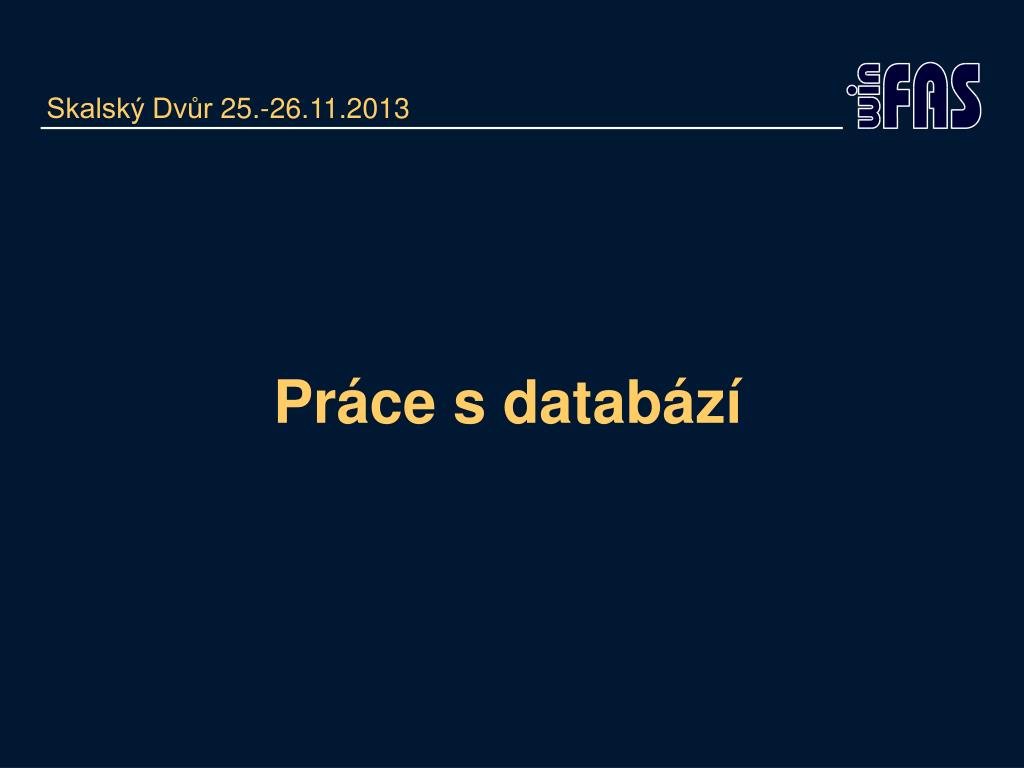 Skalský Dvůr 25.-26.11.2013

winFAS

Práce s databází